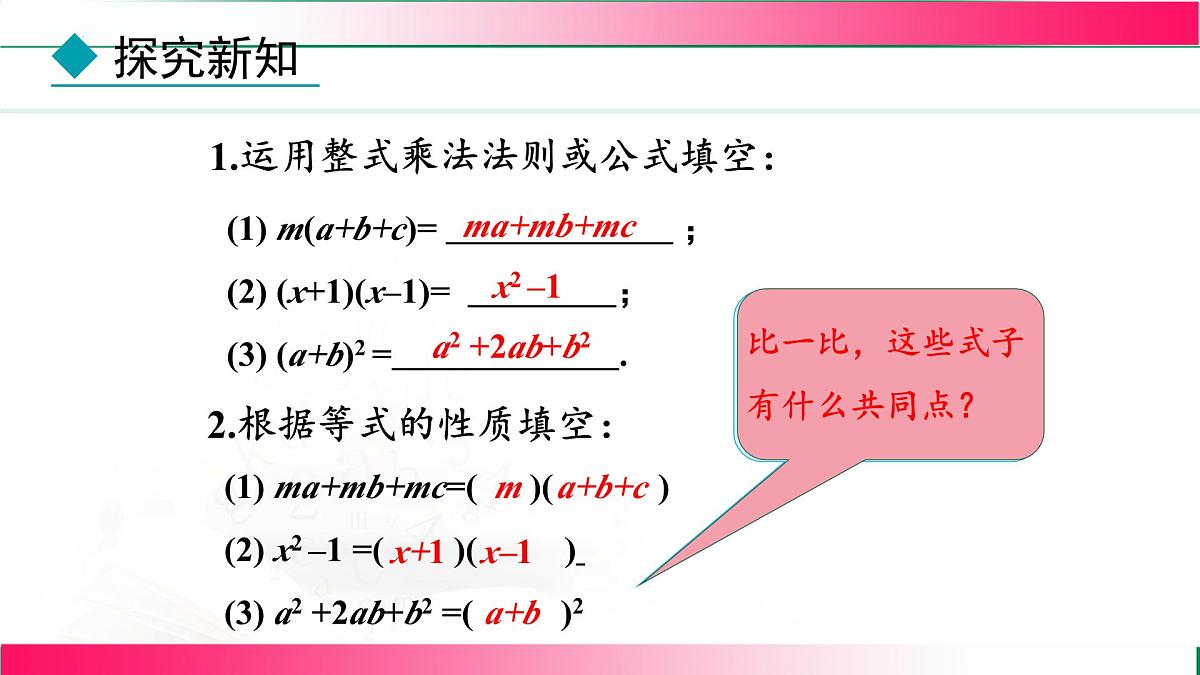 探究新知

1.运用整式乘法法则或公式填空：

(1) $m(a+b+c)=$ $ma+mb+mc$ ；

(2) $(x+1)(x-1)=$ $x^2-1$ ；

(3) $(a+b)^2=$ $a^2+2ab+b^2$.

2.根据等式的性质填空：

(1) $ma+mb+mc=($ $m$ $)($ $a+b+c$ $)$

(2) $x^2-1=($ $x+1$ $)($ $x-1$ $)$

(3) $a^2+2ab+b^2=($ $a+b$ $)^2$

比一比，这些式子有什么共同点？